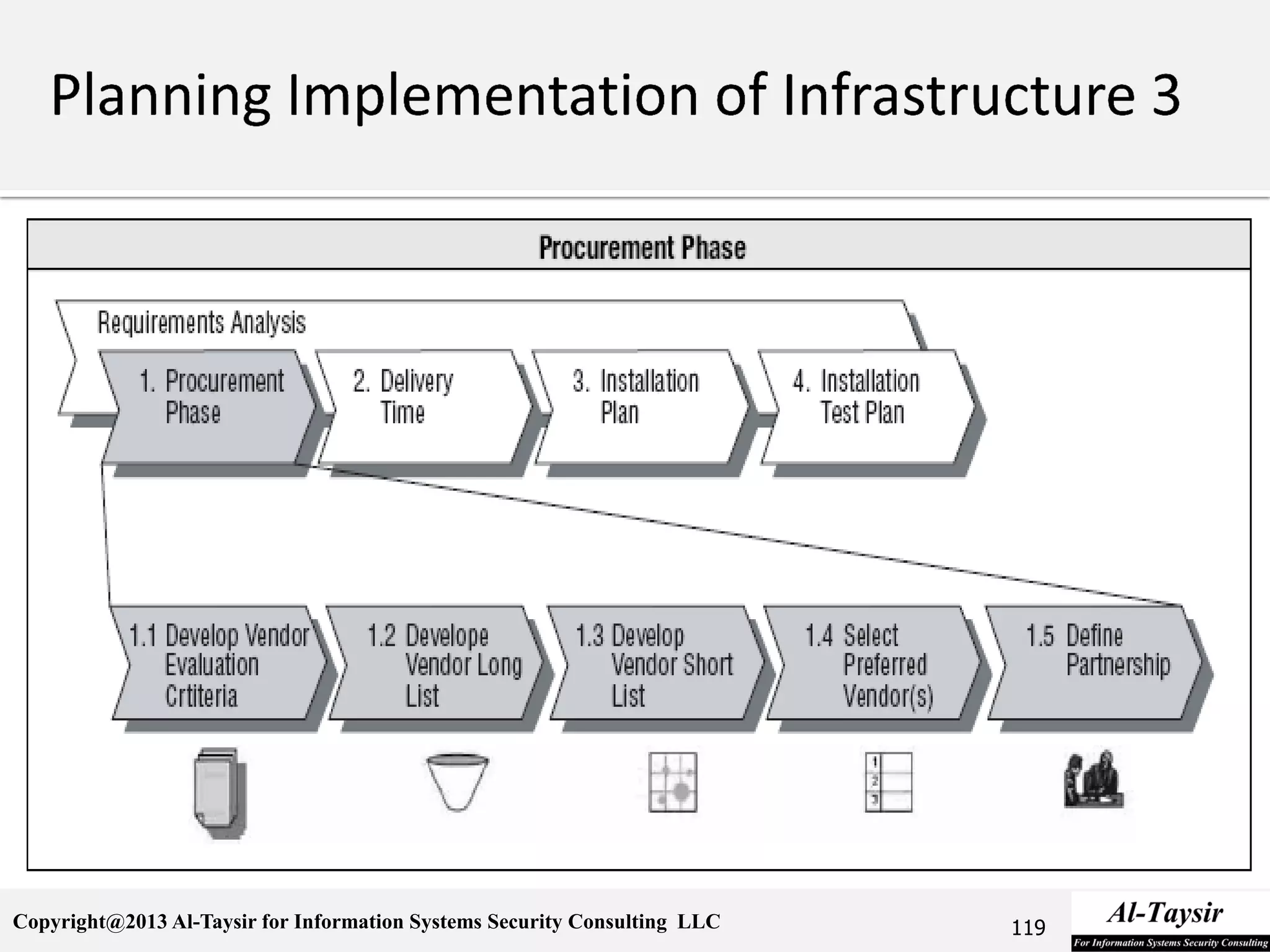 Planning Implementation of Infrastructure 3

Procurement Phase

Requirements Analysis

1. Procurement Phase

2. Delivery Time

3. Installation Plan

4. Installation Test Plan

1.1 Develop Vendor Evaluation Crtiteria

1.2 Develope Vendor Long List

1.3 Develop Vendor Short List

1.4 Select Preferred Vendor(s)

1.5 Define Partnership

1
2
3

Copyright@2013 Al-Taysir for Information Systems Security Consulting LLC

119

Al-Taysir
For Information Systems Security Consulting